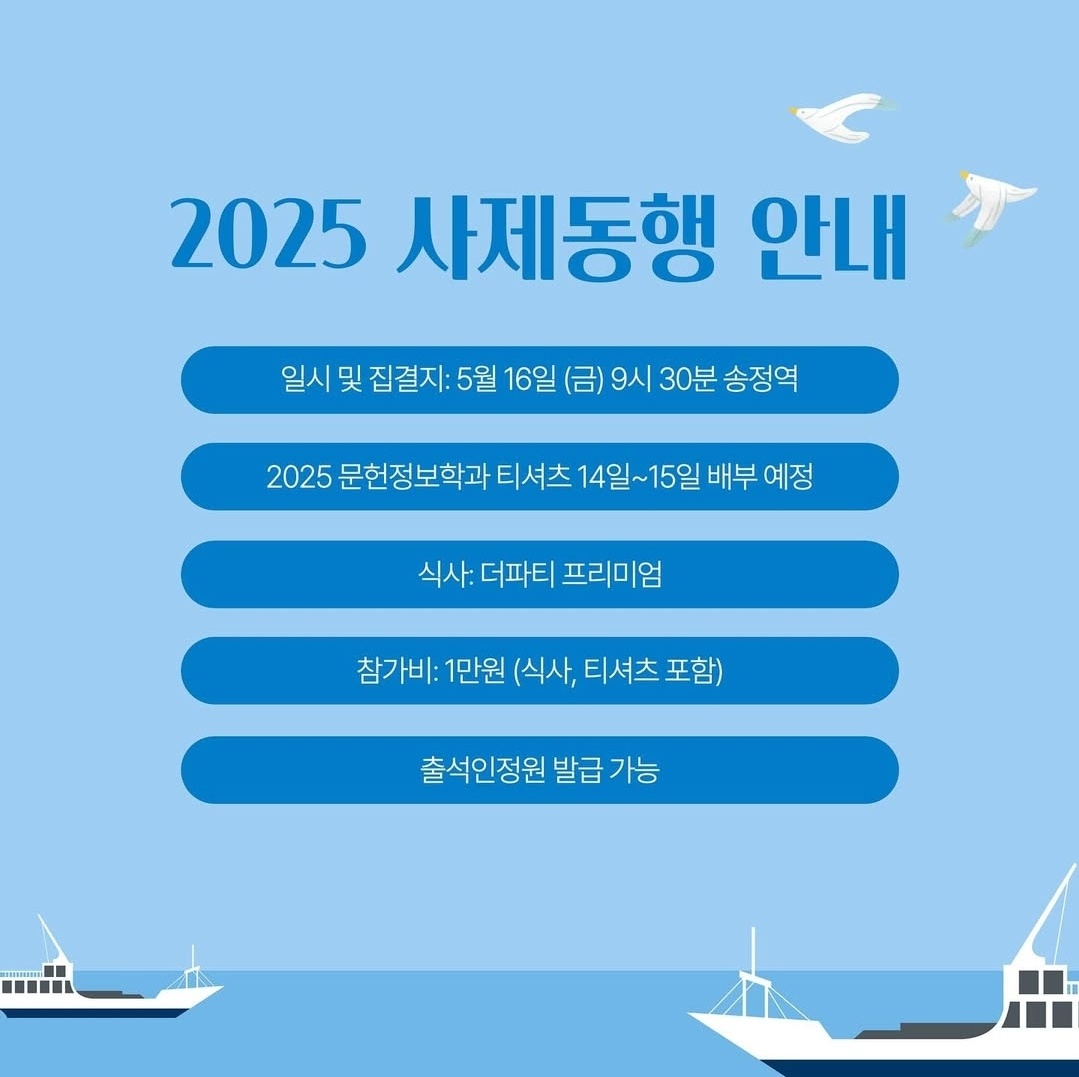 2025 사제동행 안내

일시 및 집결지: 5월 16일 (금) 9시 30분 송정역

2025 문헌정보학과 티셔츠 14일~15일 배부 예정

식사: 더파티 프리미엄

참가비: 1만원 (식사, 티셔츠 포함)

출석인정원 발급 가능